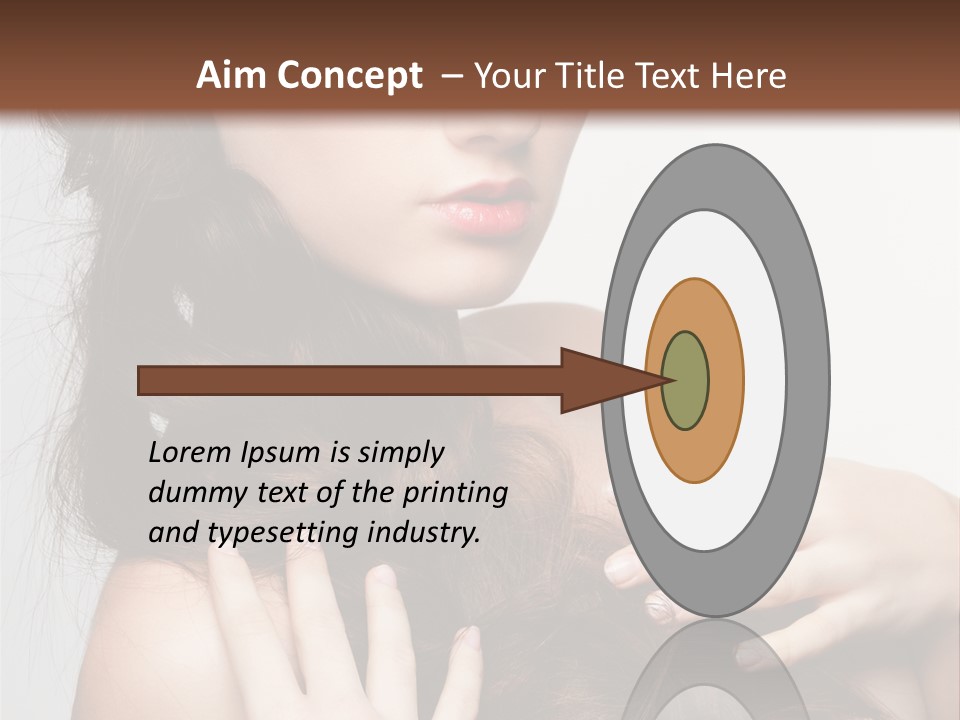 Aim Concept – Your Title Text Here

Lorem Ipsum is simply dummy text of the printing and typesetting industry.